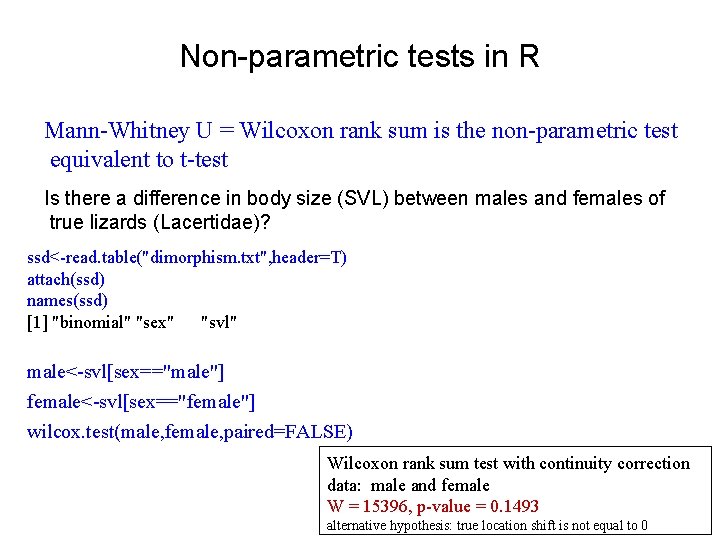 Non-parametric tests in R

Mann-Whitney U = Wilcoxon rank sum is the non-parametric test equivalent to t-test

Is there a difference in body size (SVL) between males and females of true lizards (Lacertidae)?

ssd<-read.table("dimorphism.txt",header=T)
attach(ssd)
names(ssd)
[1] "binomial" "sex" "svl"

male<-svl[sex=="male"]
female<-svl[sex=="female"]
wilcox.test(male,female,paired=FALSE)

Wilcoxon rank sum test with continuity correction
data: male and female
W = 15396, p-value = 0.1493
alternative hypothesis: true location shift is not equal to 0